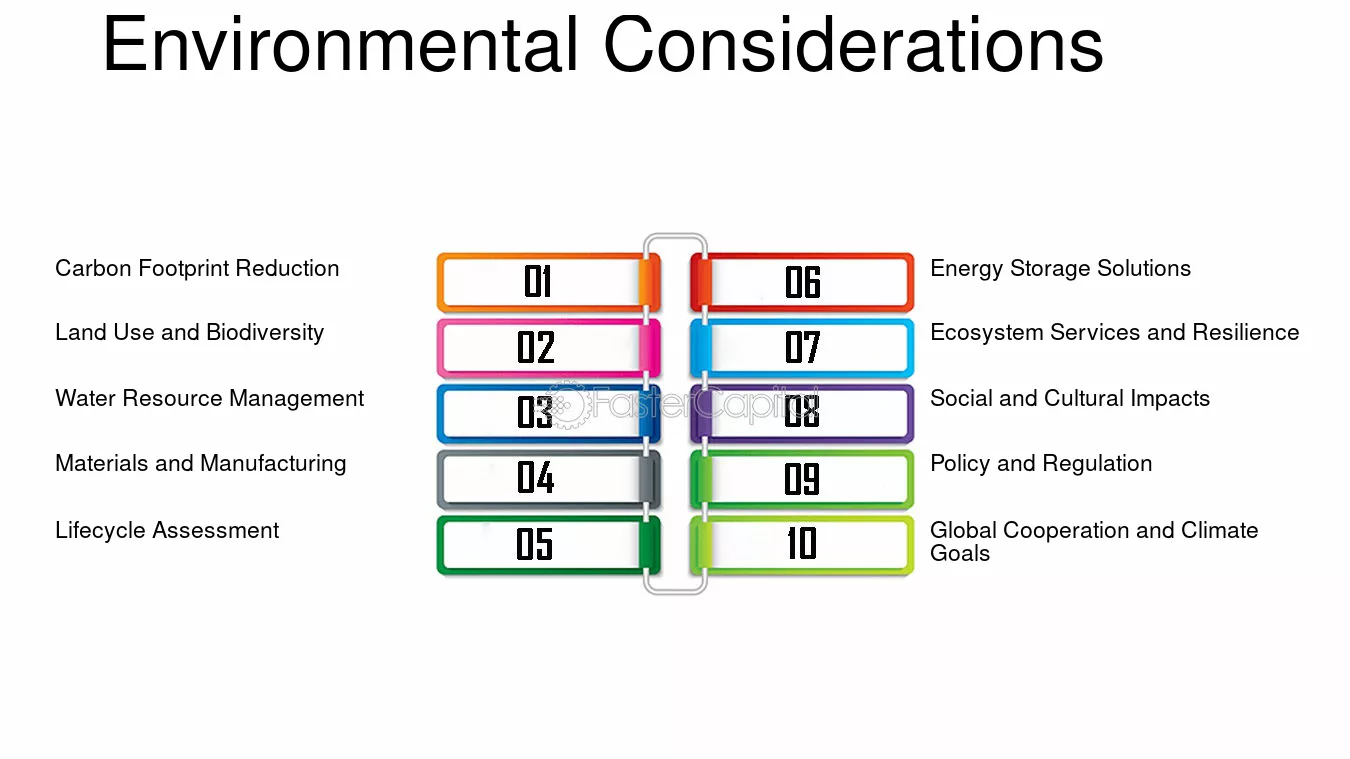 Environmental Considerations

Carbon Footprint Reduction
01
Land Use and Biodiversity
02
Water Resource Management
03
Materials and Manufacturing
04
Lifecycle Assessment
05

06
Energy Storage Solutions
07
Ecosystem Services and Resilience
08
Social and Cultural Impacts
09
Policy and Regulation
10
Global Cooperation and Climate Goals

FasterCapital